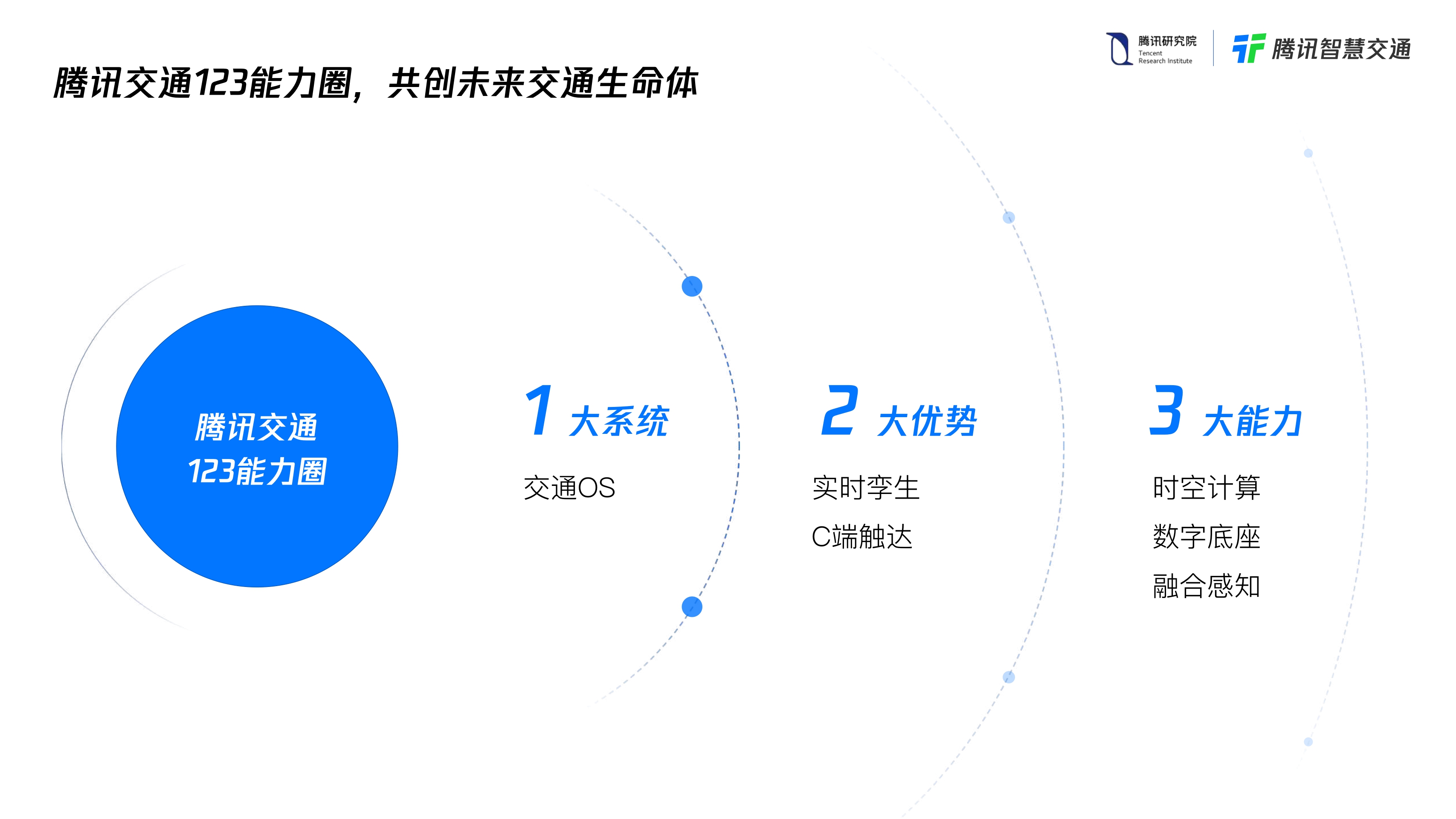 腾讯研究院
Tencent
Research Institute

腾讯智慧交通

腾讯交通123能力圈，共创未来交通生命体

腾讯交通
123能力圈

1 大系统

交通OS

2 大优势

实时孪生

C端触达

3 大能力

时空计算

数字底座

融合感知